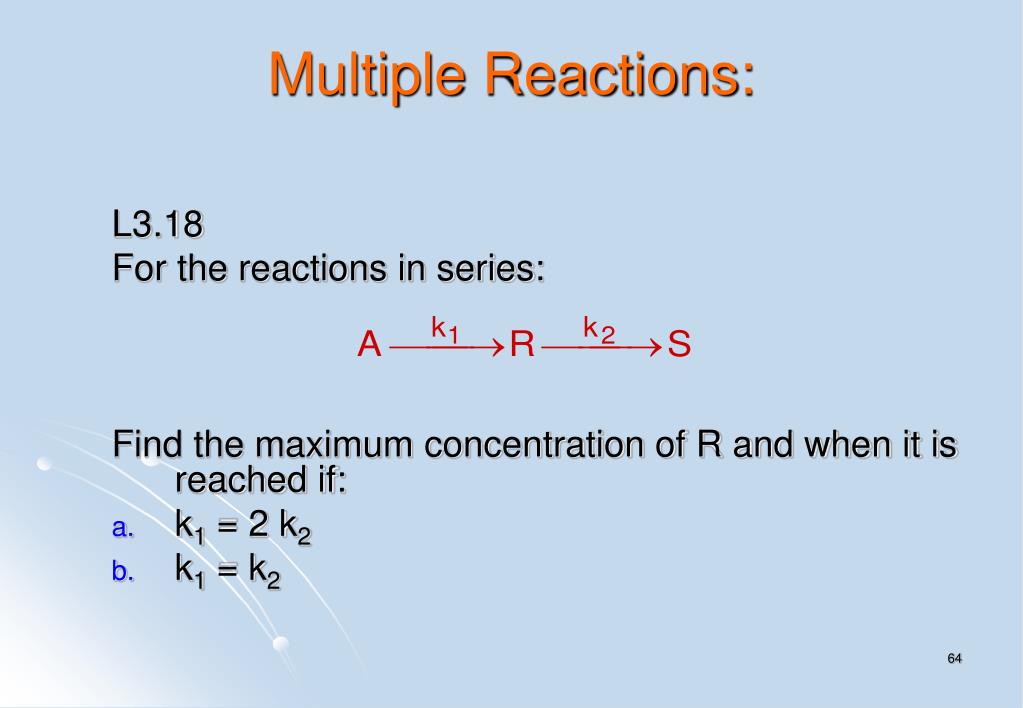 Multiple Reactions:

L3.18
For the reactions in series:

$A \xrightarrow{k_1} R \xrightarrow{k_2} S$

Find the maximum concentration of R and when it is reached if:

a. $k_1 = 2\ k_2$
b. $k_1 = k_2$

64